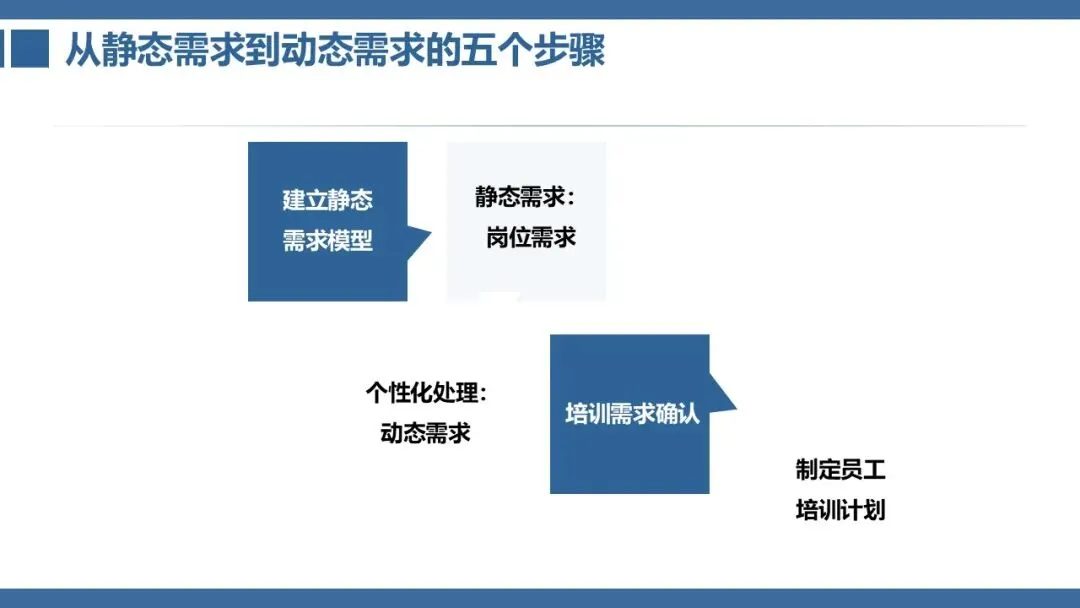 从静态需求到动态需求的五个步骤

建立静态需求模型

静态需求：岗位需求

个性化处理：动态需求

培训需求确认

制定员工培训计划